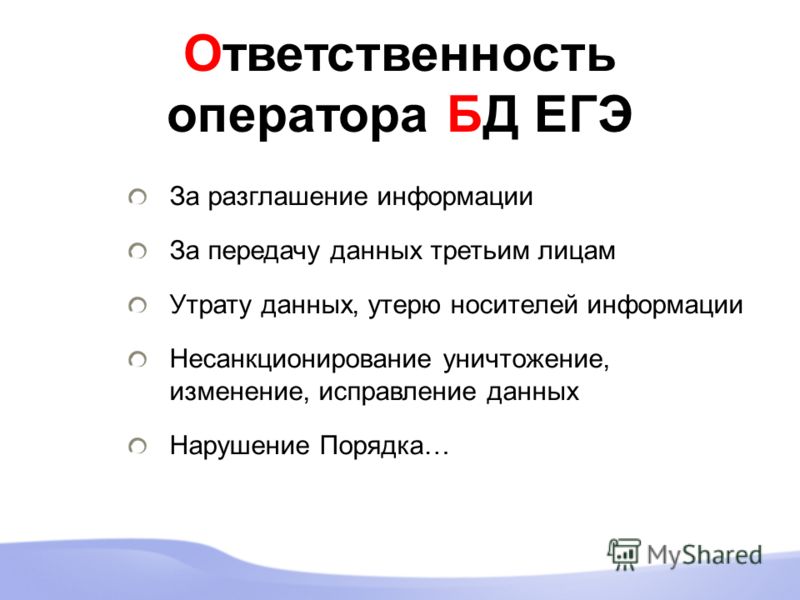 Ответственность оператора БД ЕГЭ

За разглашение информации

За передачу данных третьим лицам

Утрату данных, утерю носителей информации

Несанкционирование уничтожение, изменение, исправление данных

Нарушение Порядка…

MyShared